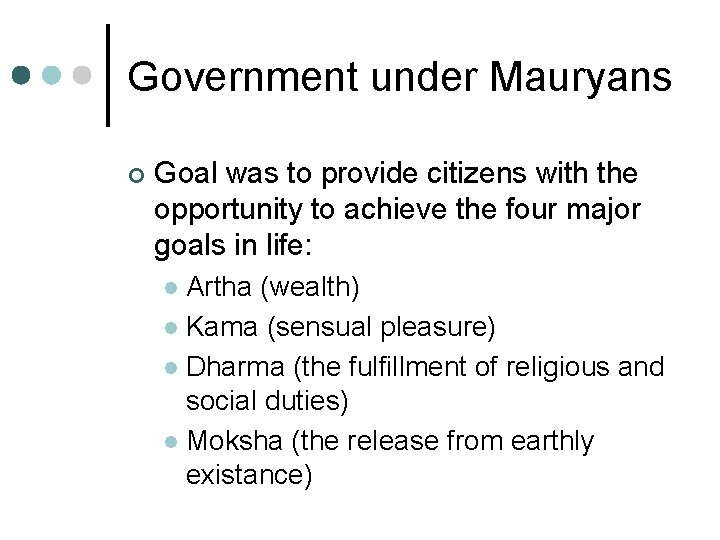 Government under Mauryans

Goal was to provide citizens with the opportunity to achieve the four major goals in life:

Artha (wealth)

Kama (sensual pleasure)

Dharma (the fulfillment of religious and social duties)

Moksha (the release from earthly existance)